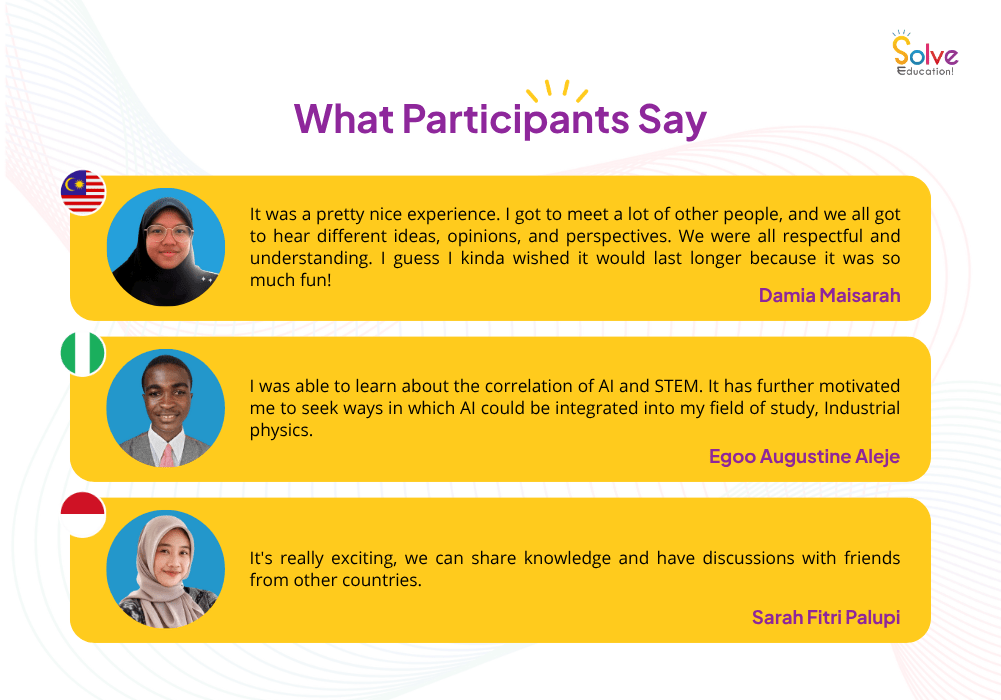 Solve Education!

What Participants Say

It was a pretty nice experience. I got to meet a lot of other people, and we all got to hear different ideas, opinions, and perspectives. We were all respectful and understanding. I guess I kinda wished it would last longer because it was so much fun!

Damia Maisarah

I was able to learn about the correlation of AI and STEM. It has further motivated me to seek ways in which AI could be integrated into my field of study, Industrial physics.

Egoo Augustine Aleje

It's really exciting, we can share knowledge and have discussions with friends from other countries.

Sarah Fitri Palupi